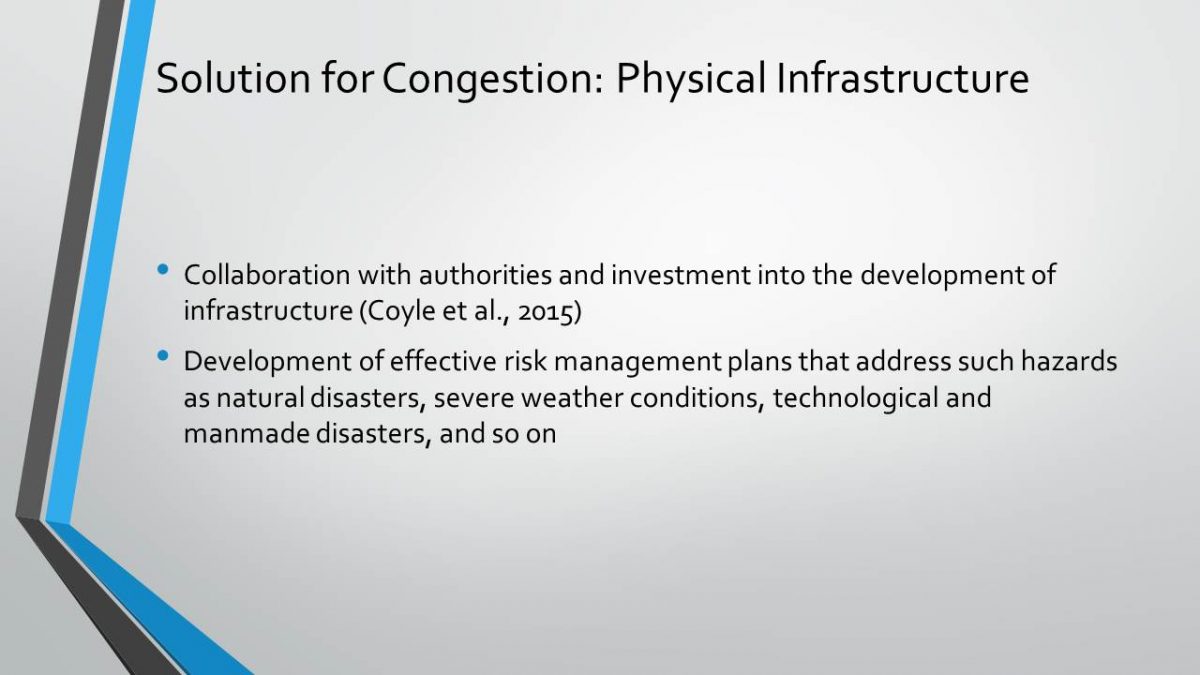 Solution for Congestion: Physical Infrastructure

• Collaboration with authorities and investment into the development of infrastructure (Coyle et al., 2015)

• Development of effective risk management plans that address such hazards as natural disasters, severe weather conditions, technological and manmade disasters, and so on